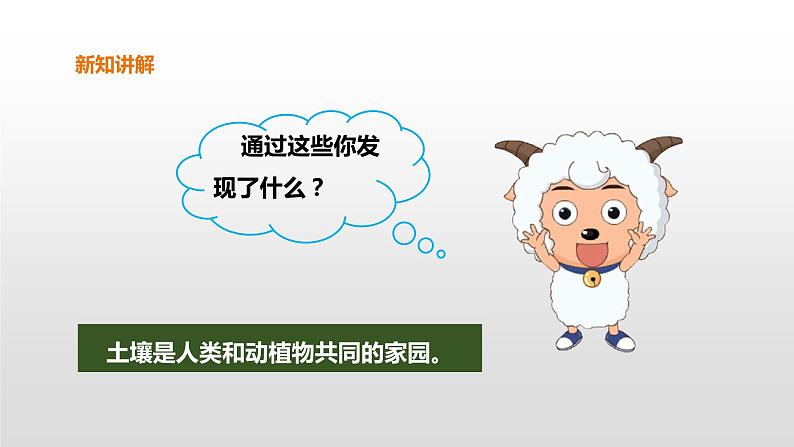 新知讲解

通过这些你发现了什么？

土壤是人类和动植物共同的家园。